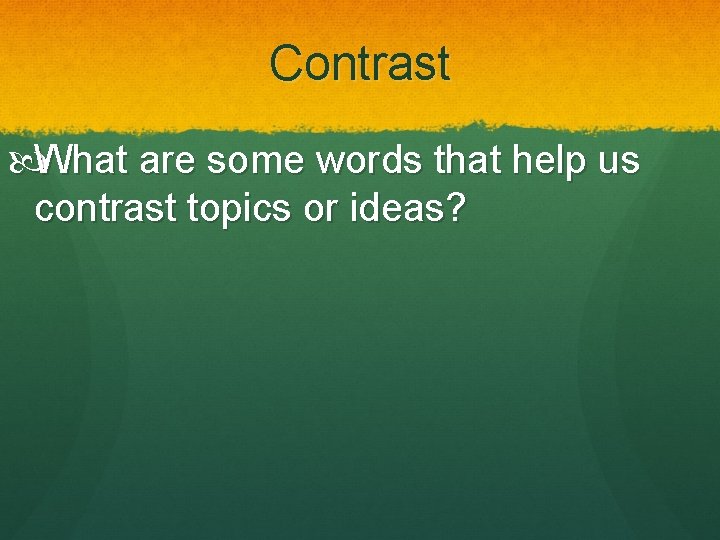 Contrast

What are some words that help us contrast topics or ideas?